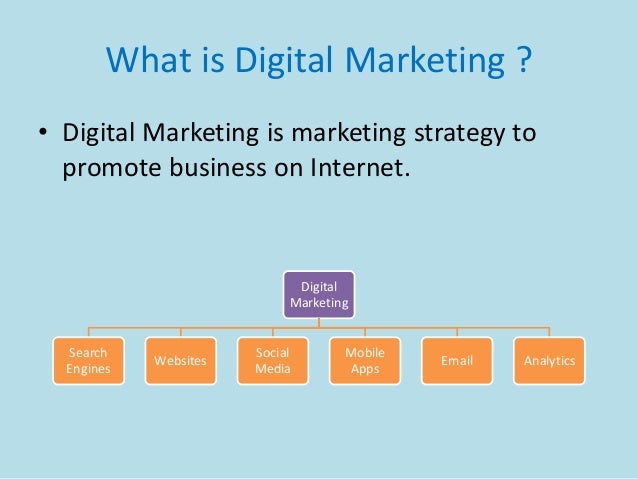 What is Digital Marketing ?

• Digital Marketing is marketing strategy to promote business on Internet.

Digital Marketing

Search Engines

Websites

Social Media

Mobile Apps

Email

Analytics